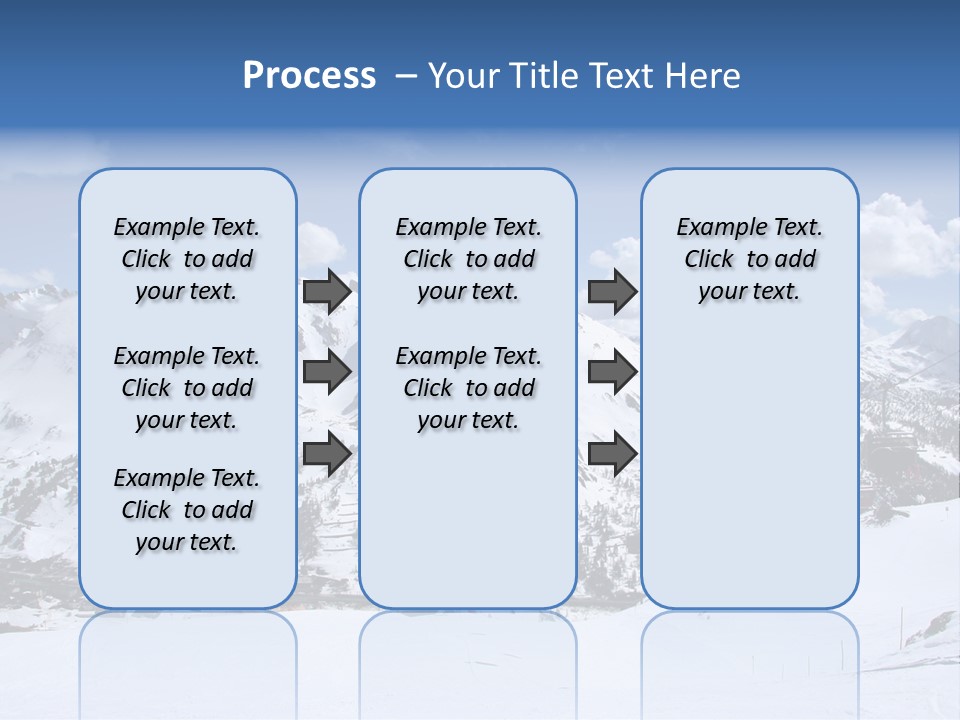 Process – Your Title Text Here

Example Text. Click to add your text.

Example Text. Click to add your text.

Example Text. Click to add your text.

Example Text. Click to add your text.

Example Text. Click to add your text.

Example Text. Click to add your text.